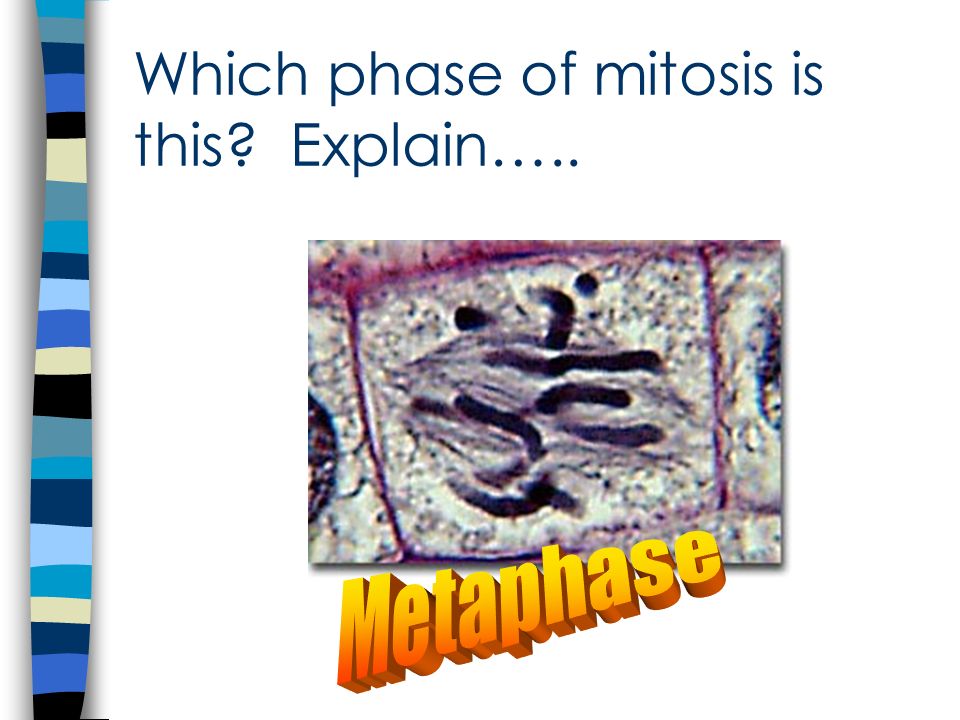 Which phase of mitosis is this? Explain…..

Metaphase